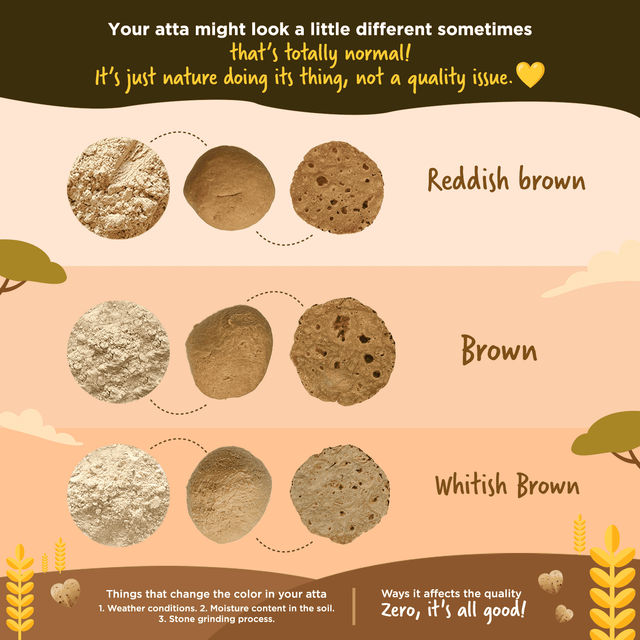 Your atta might look a little different sometimes
that's totally normal!
It's just nature doing its thing, not a quality issue.

Reddish brown

Brown

Whitish Brown

Things that change the color in your atta
1. Weather conditions. 2. Moisture content in the soil.
3. Stone grinding process.

Ways it affects the quality
Zero, it's all good!